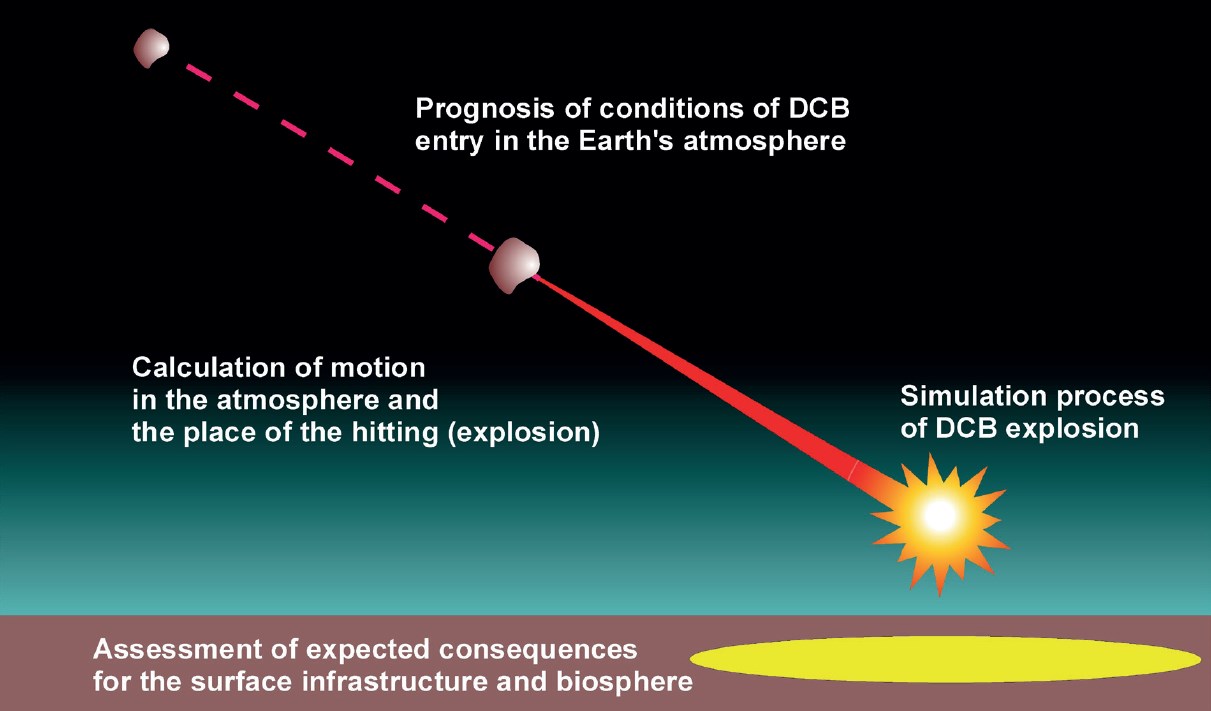 Prognosis of conditions of DCB entry in the Earth's atmosphere

Calculation of motion in the atmosphere and the place of the hitting (explosion)

Simulation process of DCB explosion

Assessment of expected consequences for the surface infrastructure and biosphere